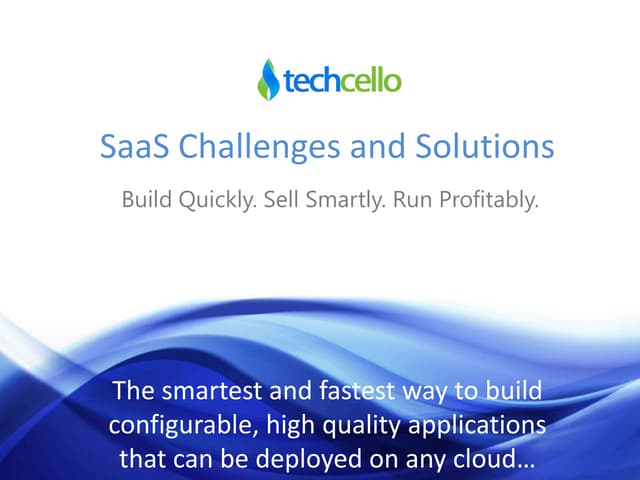 techcello

SaaS Challenges and Solutions

Build Quickly. Sell Smartly. Run Profitably.

The smartest and fastest way to build configurable, high quality applications that can be deployed on any cloud…